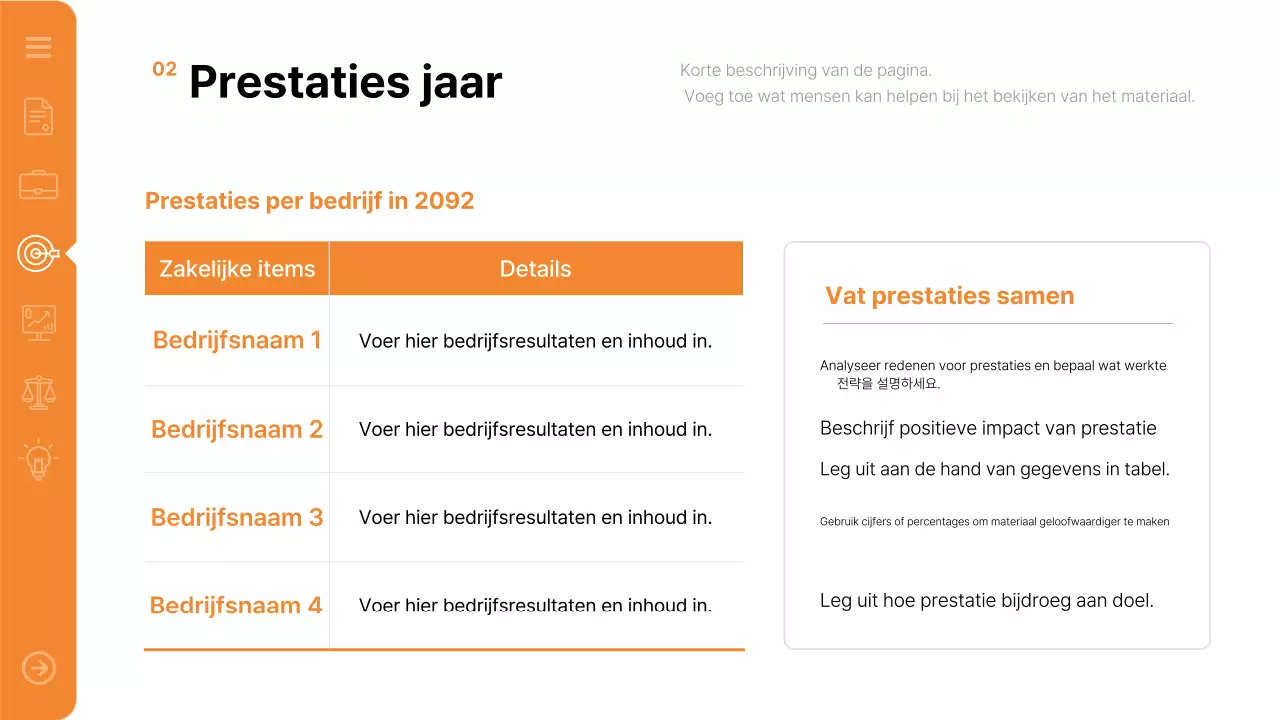 02 Prestaties jaar

Korte beschrijving van de pagina.
Voeg toe wat mensen kan helpen bij het bekijken van het materiaal.

Prestaties per bedrijf in 2092

| Zakelijke items | Details |
|---|---|
| Bedrijfsnaam 1 | Voer hier bedrijfsresultaten en inhoud in. |
| Bedrijfsnaam 2 | Voer hier bedrijfsresultaten en inhoud in. |
| Bedrijfsnaam 3 | Voer hier bedrijfsresultaten en inhoud in. |
| Bedrijfsnaam 4 | Voer hier bedrijfsresultaten en inhoud in. |

Vat prestaties samen

Analyseer redenen voor prestaties en bepaal wat werkte 전략을 설명하세요.

Beschrijf positieve impact van prestatie

Leg uit aan de hand van gegevens in tabel.

Gebruik cijfers of percentages om materiaal geloofwaardiger te maken

Leg uit hoe prestatie bijdroeg aan doel.